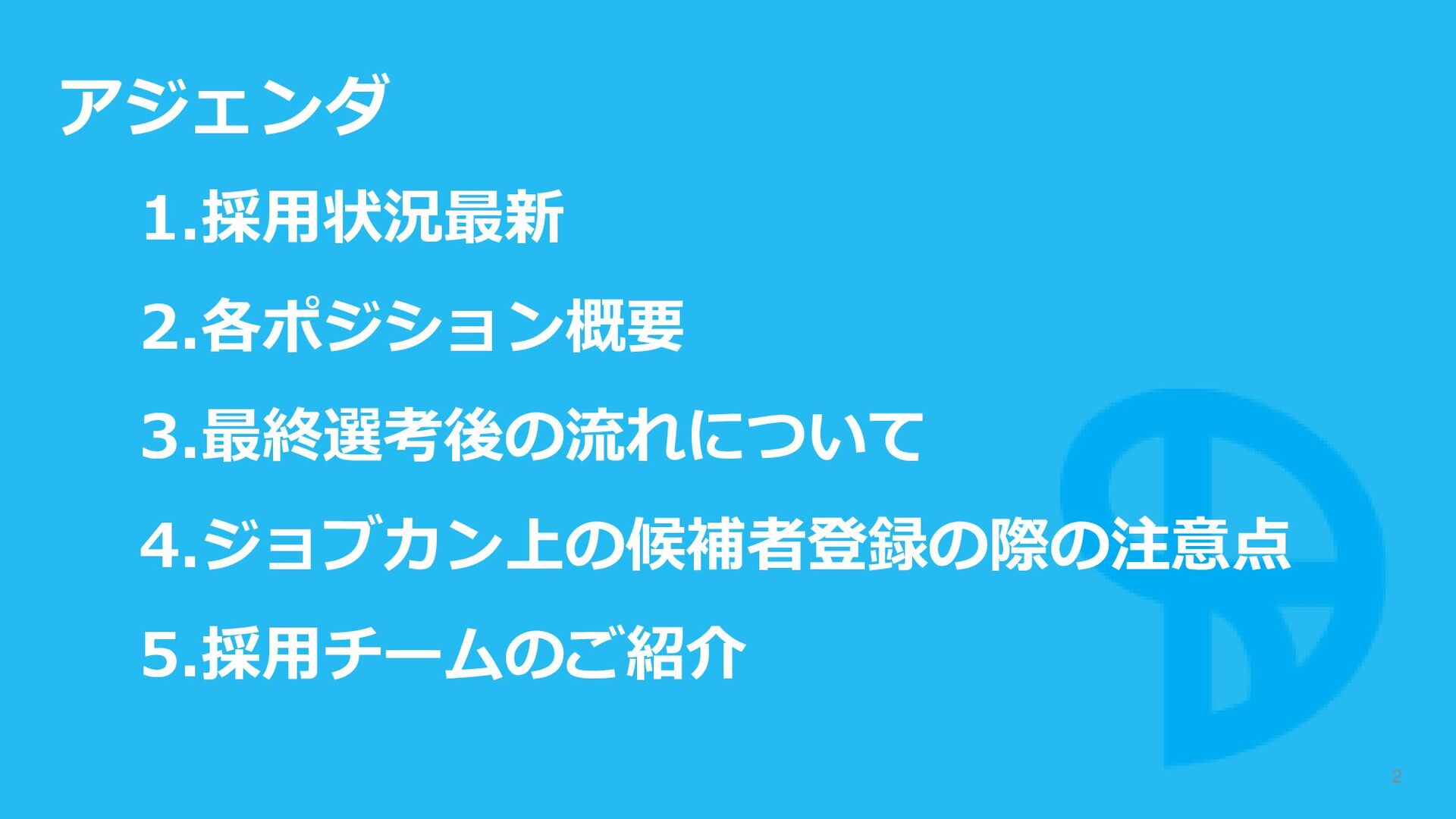 アジェンダ

1.採用状況最新

2.各ポジション概要

3.最終選考後の流れについて

4.ジョブカン上の候補者登録の際の注意点

5.採用チームのご紹介

2